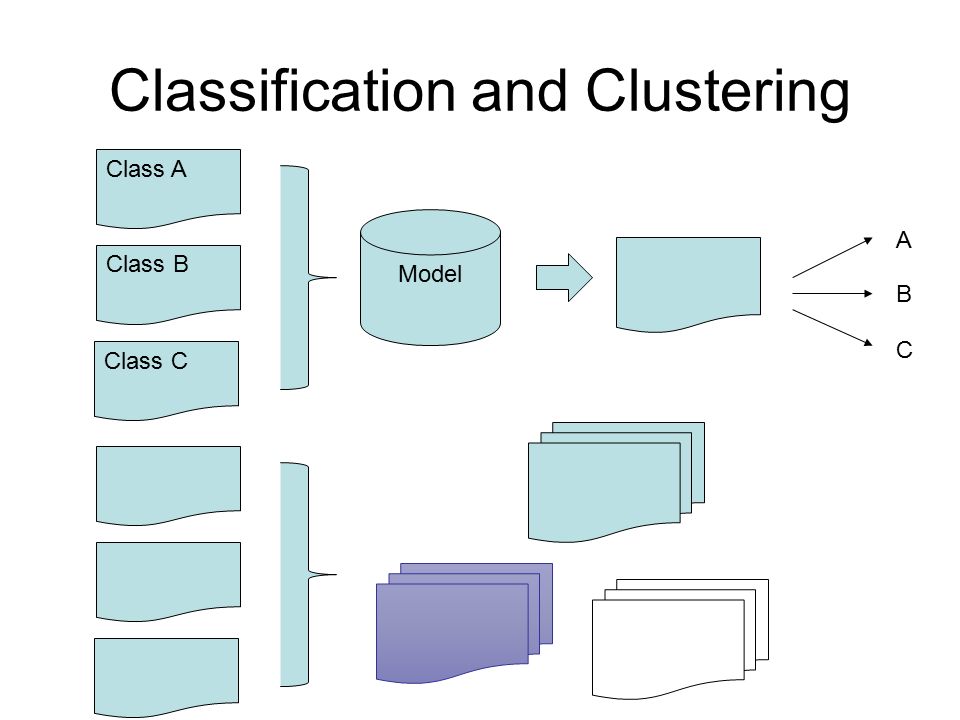 Classification and Clustering

Class A

Class B

Class C

Model

A

B

C